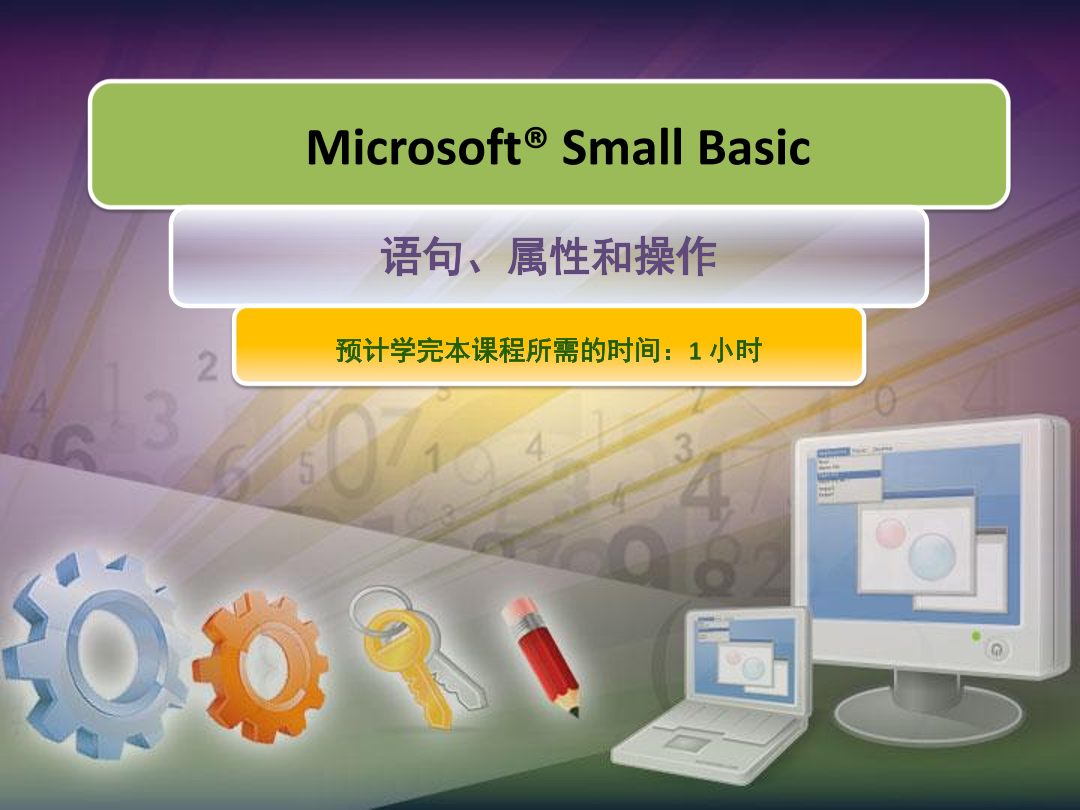 Microsoft® Small Basic

语句、属性和操作

预计学完本课程所需的时间：1 小时